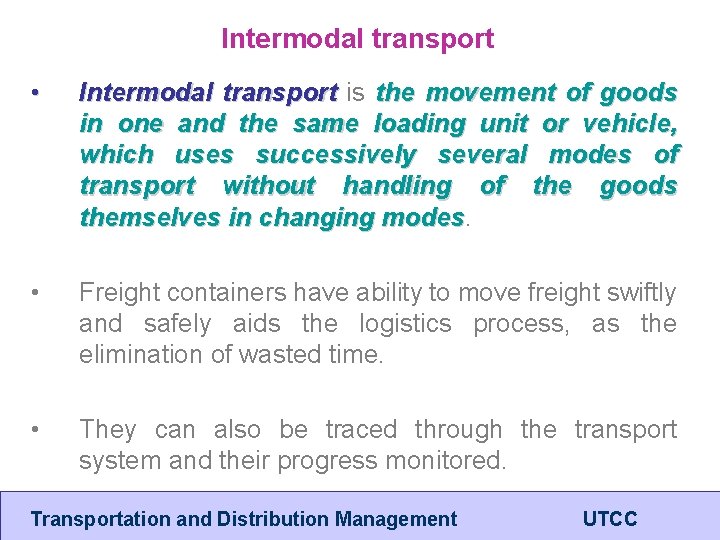 Intermodal transport

• Intermodal transport is the movement of goods in one and the same loading unit or vehicle, which uses successively several modes of transport without handling of the goods themselves in changing modes.

• Freight containers have ability to move freight swiftly and safely aids the logistics process, as the elimination of wasted time.

• They can also be traced through the transport system and their progress monitored.

Transportation and Distribution Management UTCC